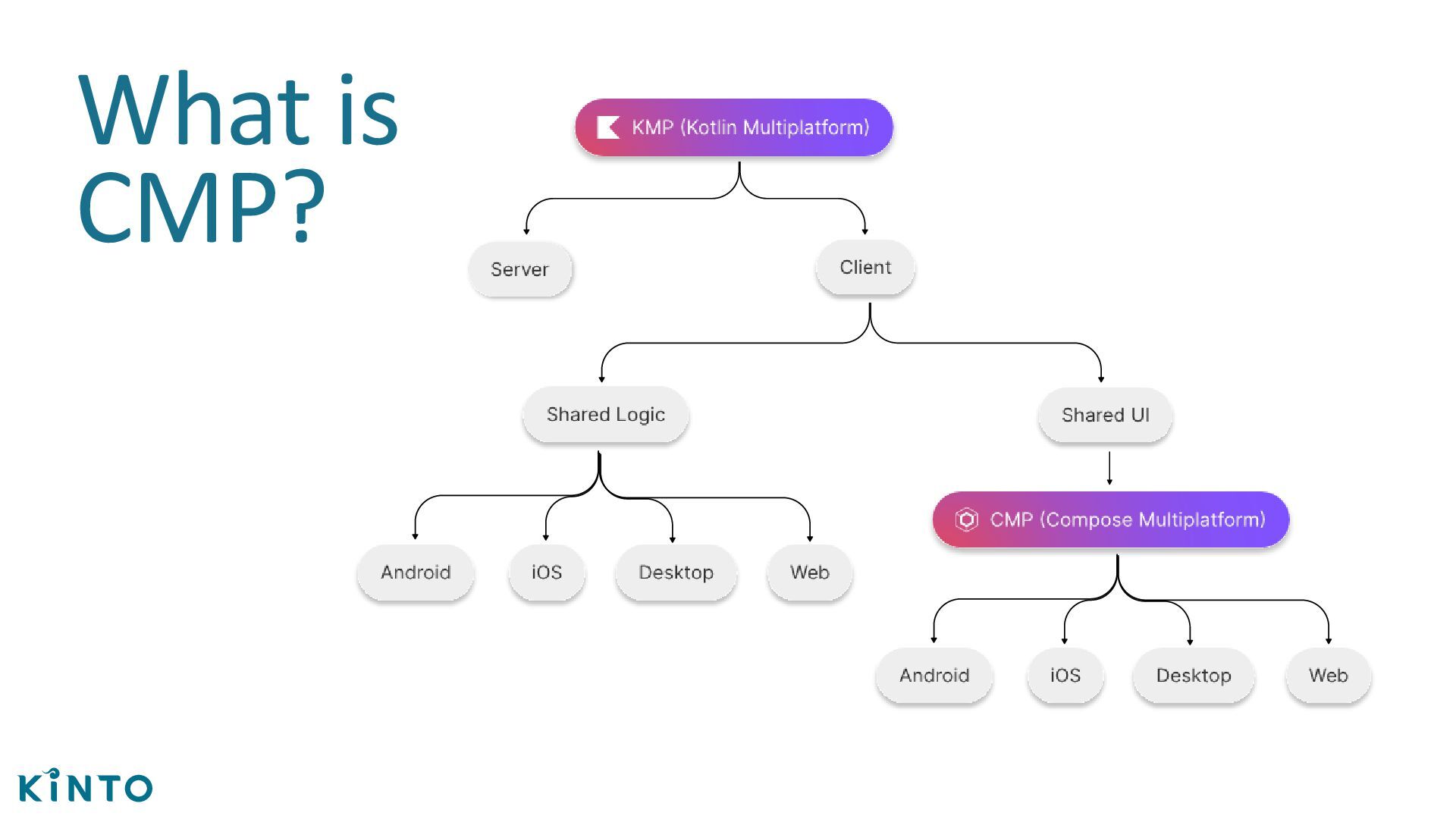 What is CMP?

KMP (Kotlin Multiplatform)

Server

Client

Shared Logic

Shared UI

Android

iOS

Desktop

Web

CMP (Compose Multiplatform)

Android

iOS

Desktop

Web

KINTO